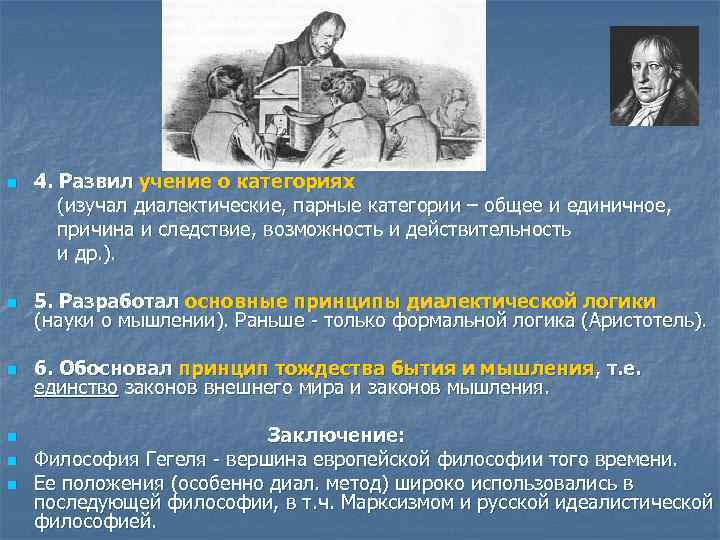 4. Развил учение о категориях (изучал диалектические, парные категории – общее и единичное, причина и следствие, возможность и действительность и др.).

5. Разработал основные принципы диалектической логики (науки о мышлении). Раньше - только формальной логика (Аристотель).

6. Обосновал принцип тождества бытия и мышления, т.е. единство законов внешнего мира и законов мышления.

Заключение:

Философия Гегеля - вершина европейской философии того времени.

Ее положения (особенно диал. метод) широко использовались в последующей философии, в т.ч. Марксизмом и русской идеалистической философией.